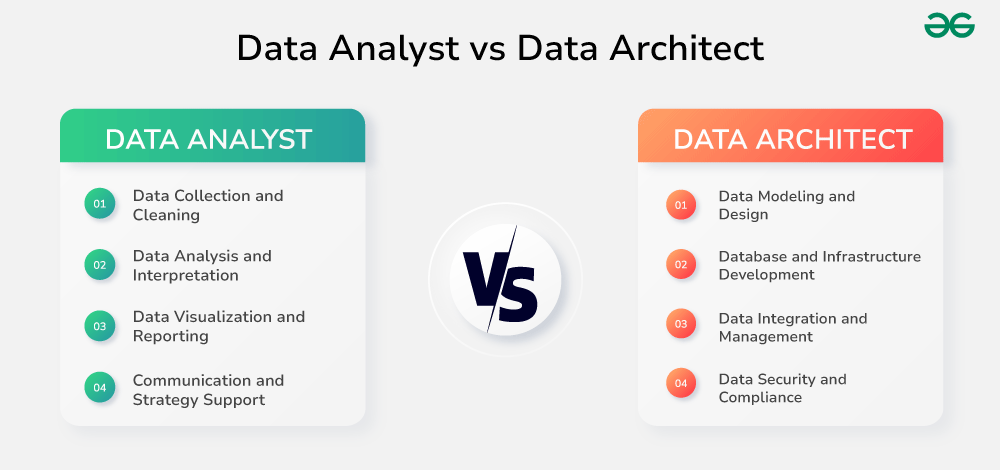 Data Analyst vs Data Architect

DATA ANALYST

01 Data Collection and Cleaning

02 Data Analysis and Interpretation

03 Data Visualization and Reporting

04 Communication and Strategy Support

VS

DATA ARCHITECT

01 Data Modeling and Design

02 Database and Infrastructure Development

03 Data Integration and Management

04 Data Security and Compliance